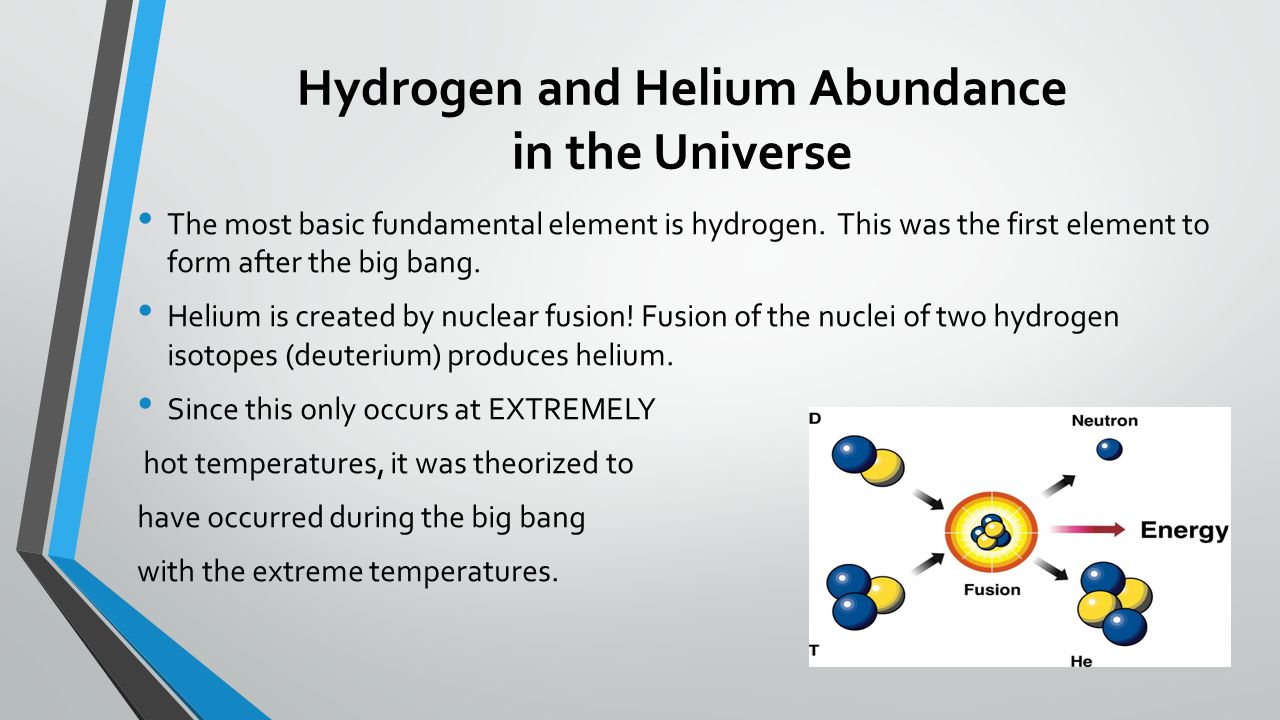 Hydrogen and Helium Abundance in the Universe

• The most basic fundamental element is hydrogen. This was the first element to form after the big bang.

• Helium is created by nuclear fusion! Fusion of the nuclei of two hydrogen isotopes (deuterium) produces helium.

• Since this only occurs at EXTREMELY hot temperatures, it was theorized to have occurred during the big bang with the extreme temperatures.

D
Neutron
Energy
Fusion
T
He